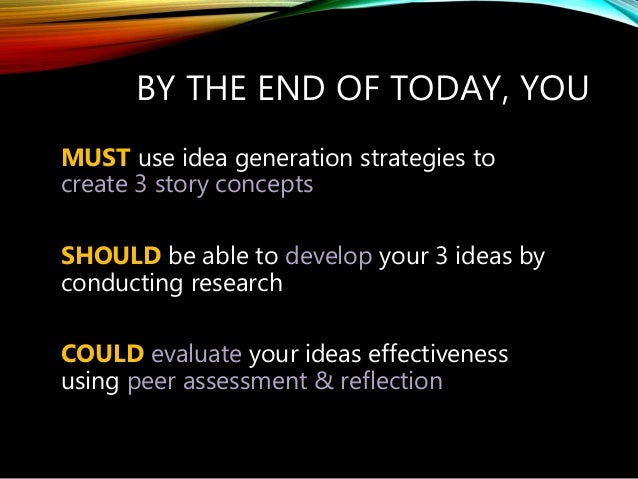 BY THE END OF TODAY, YOU

MUST use idea generation strategies to create 3 story concepts

SHOULD be able to develop your 3 ideas by conducting research

COULD evaluate your ideas effectiveness using peer assessment & reflection